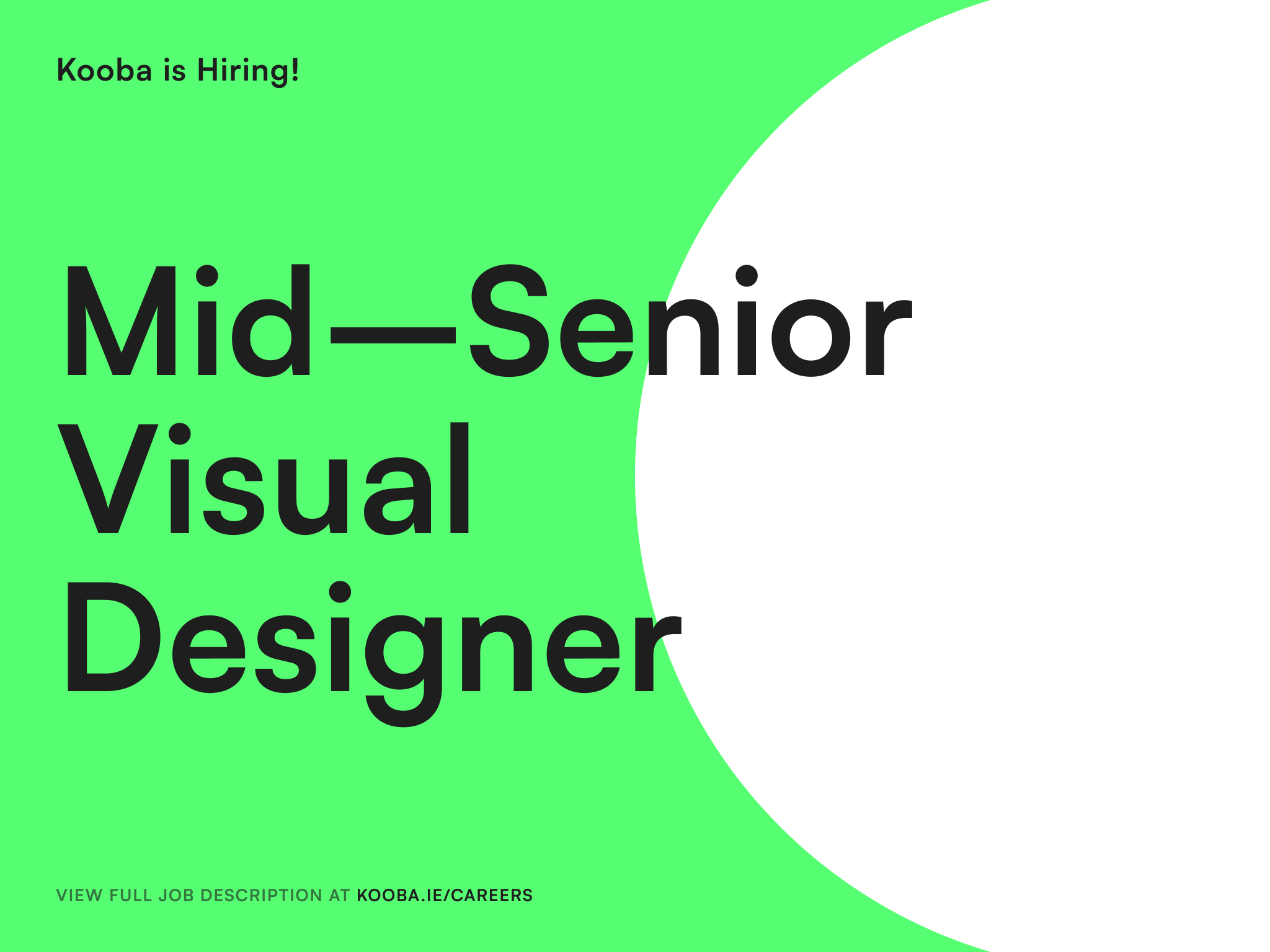 Kooba is Hiring!

Mid—Senior Visual Designer

VIEW FULL JOB DESCRIPTION AT KOOBA.IE/CAREERS